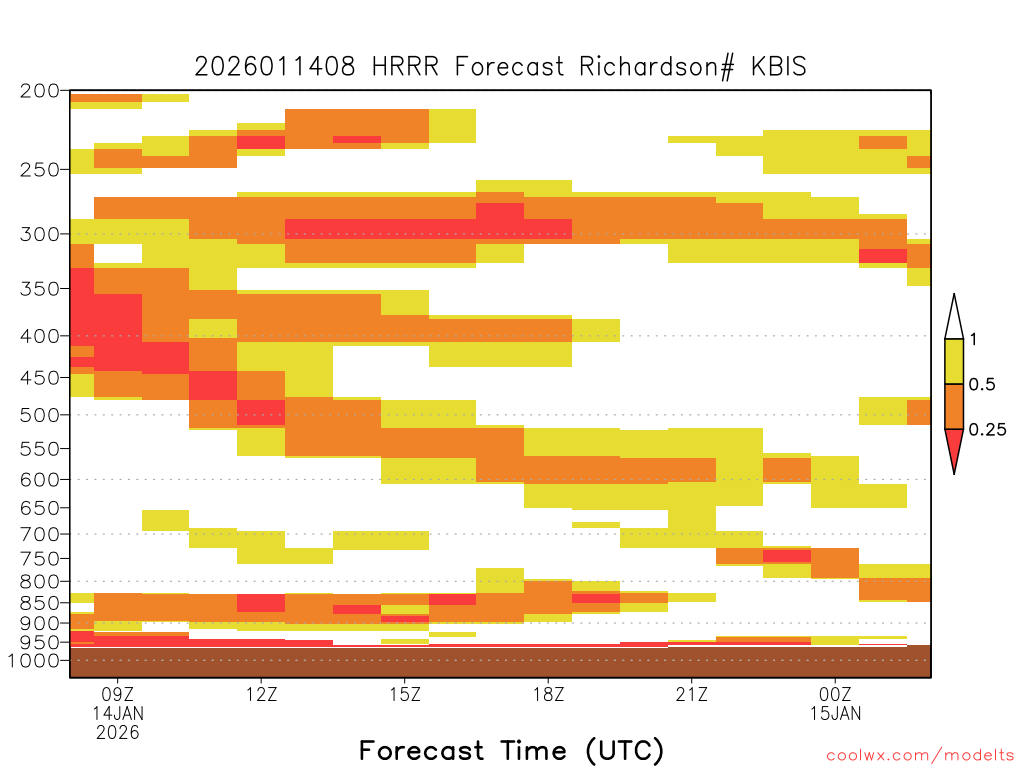 2026011408 HRRR Forecast Richardson# KBIS

200
250
300
350
400
450
500
550
600
650
700
750
800
850
900
950
1000

1
0.5
0.25

09Z
14JAN
2026
12Z
15Z
18Z
21Z
00Z
15JAN

Forecast Time (UTC)

coolwx.com/modelts